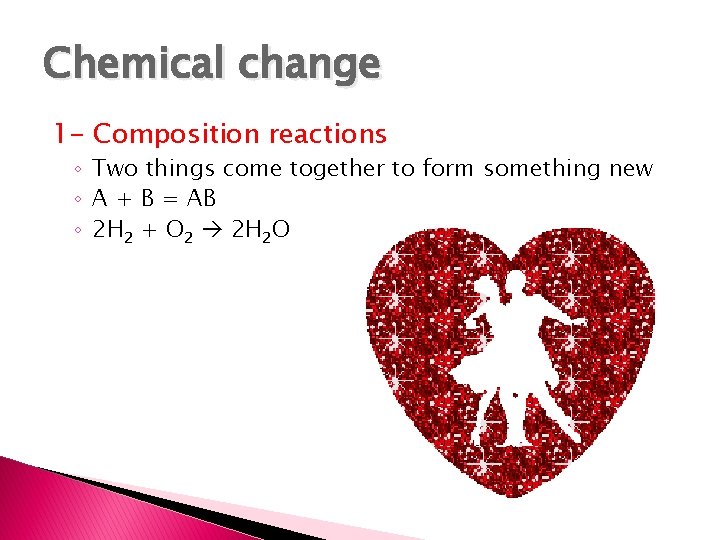 Chemical change

1- Composition reactions

◦ Two things come together to form something new
◦ A + B = AB
◦ $2H_2 + O_2 \rightarrow 2H_2O$